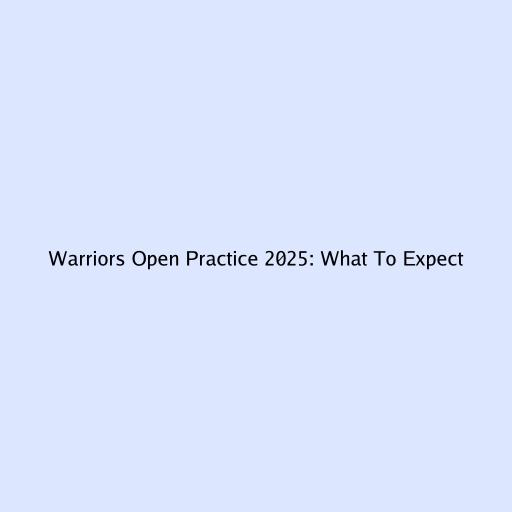 Warriors Open Practice 2025: What To Expect